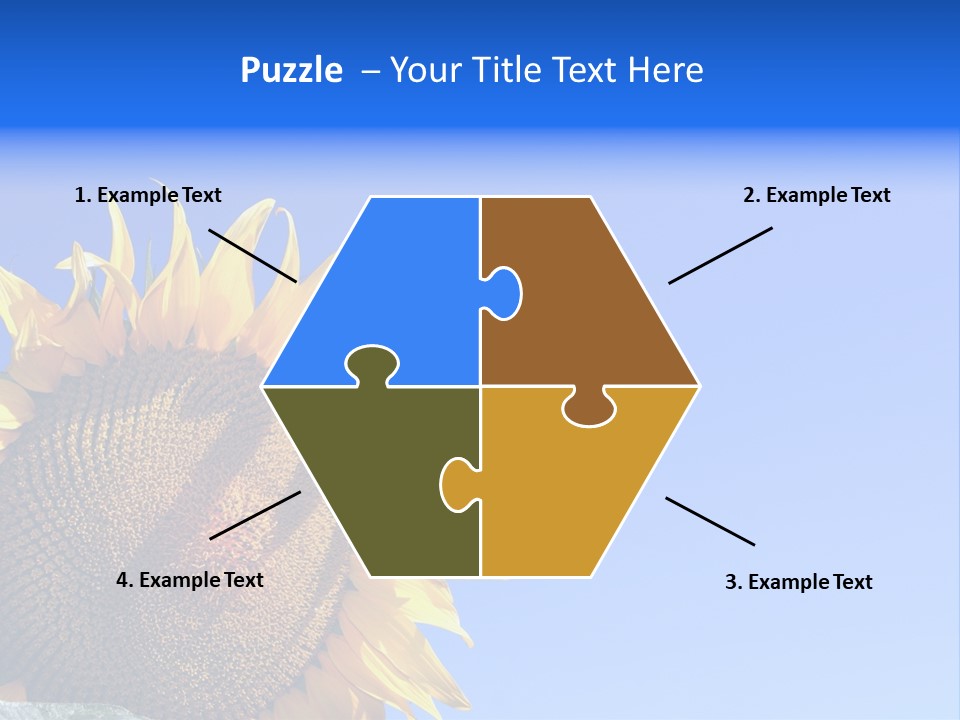 Puzzle – Your Title Text Here

1. Example Text

2. Example Text

4. Example Text

3. Example Text